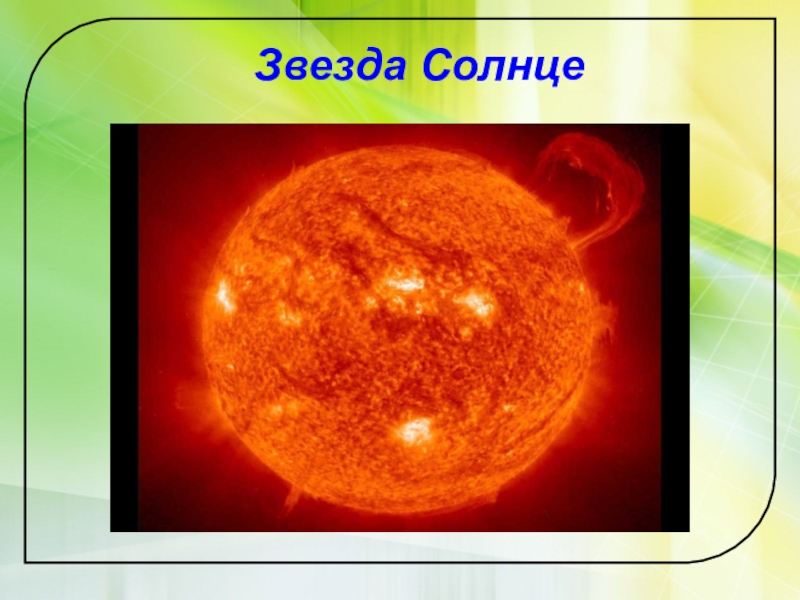 Звезда Солнце